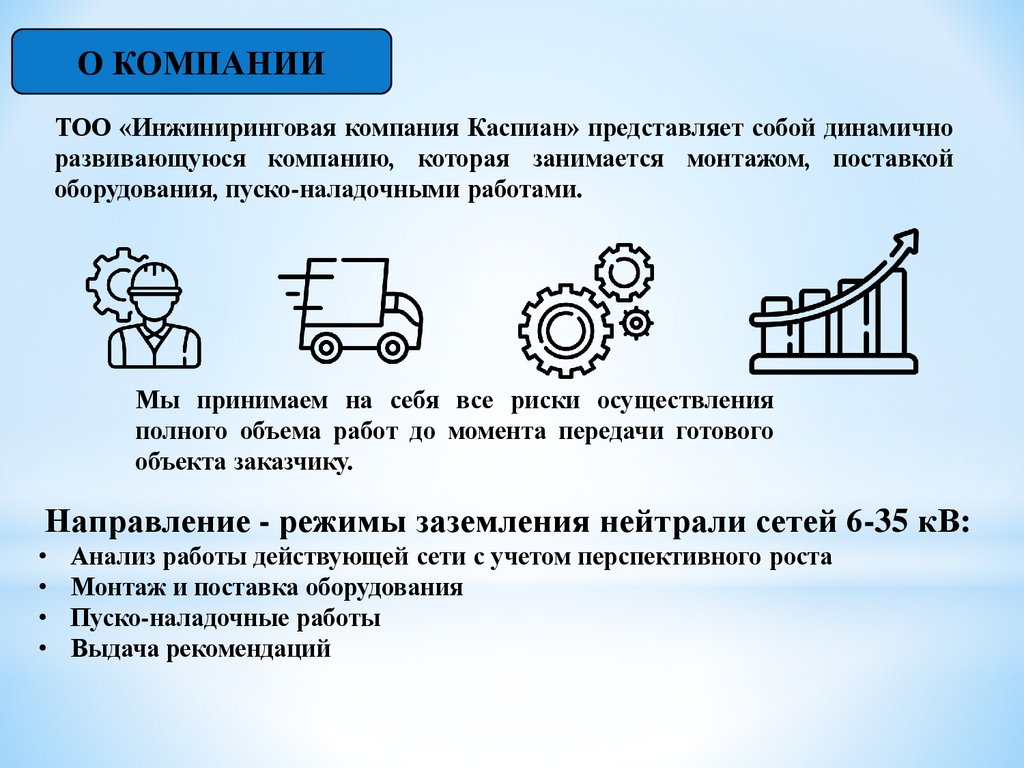 О КОМПАНИИ

ТОО «Инжиниринговая компания Каспиан» представляет собой динамично развивающуюся компанию, которая занимается монтажом, поставкой оборудования, пуско-наладочными работами.

Мы принимаем на себя все риски осуществления полного объема работ до момента передачи готового объекта заказчику.

Направление - режимы заземления нейтрали сетей 6-35 кВ:
• Анализ работы действующей сети с учетом перспективного роста
• Монтаж и поставка оборудования
• Пуско-наладочные работы
• Выдача рекомендаций